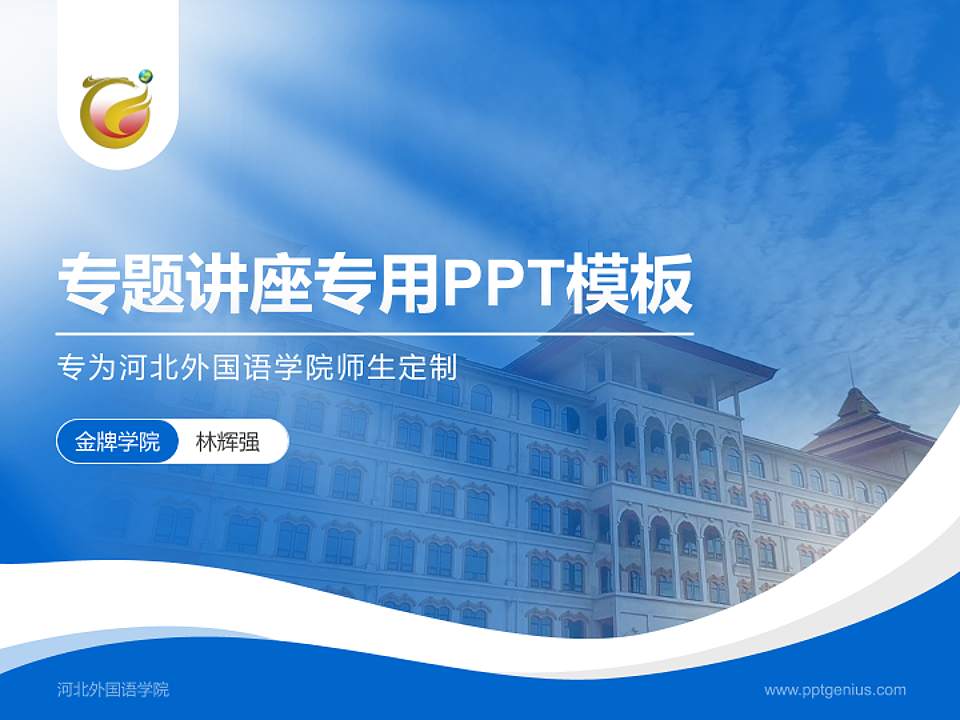 专题讲座专用PPT模板

专为河北外国语学院师生定制

金牌学院 林辉强

河北外国语学院

www.pptgenius.com